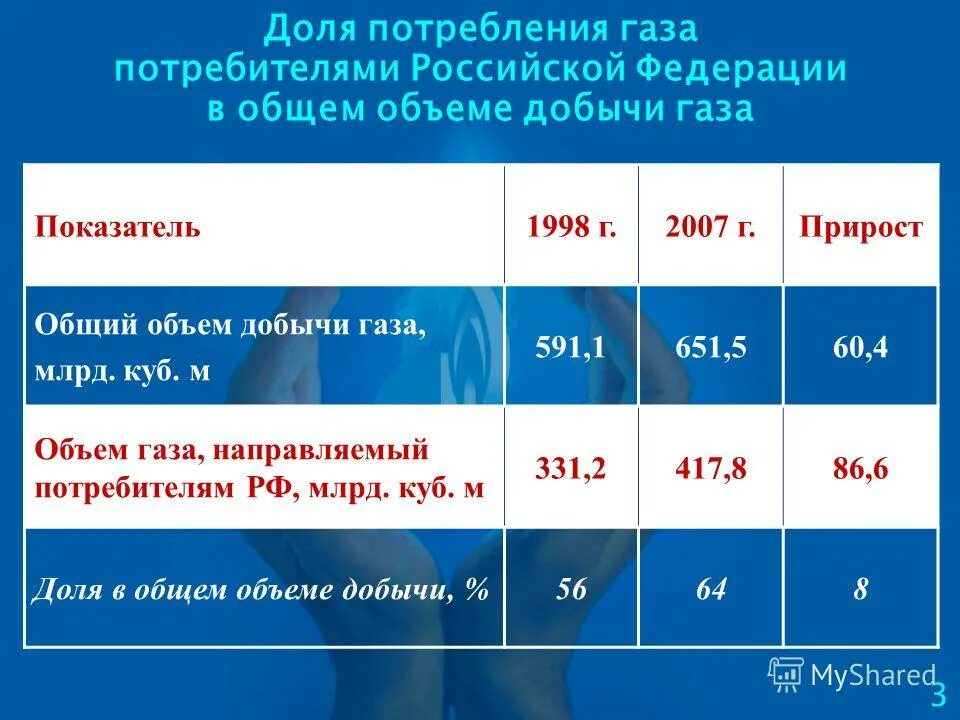 Доля потребления газа потребителями Российской Федерации в общем объеме добычи газа

| Показатель | 1998 г. | 2007 г. | Прирост |
|---|---|---|---|
| Общий объем добычи газа, млрд. куб. м | 591,1 | 651,5 | 60,4 |
| Объем газа, направляемый потребителям РФ, млрд. куб. м | 331,2 | 417,8 | 86,6 |
| Доля в общем объеме добычи, % | 56 | 64 | 8 |

MyShared

3